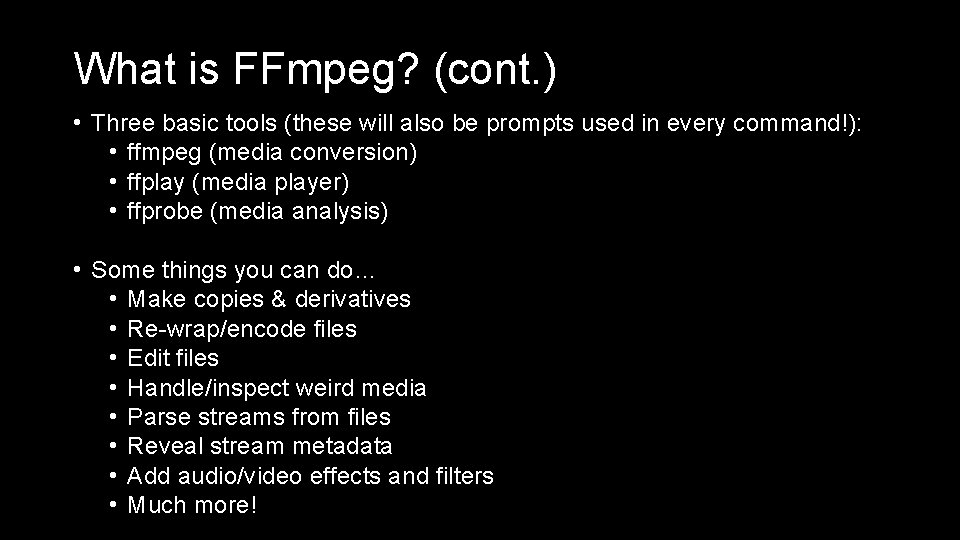 What is FFmpeg? (cont.)

• Three basic tools (these will also be prompts used in every command!):
• ffmpeg (media conversion)
• ffplay (media player)
• ffprobe (media analysis)

• Some things you can do…
• Make copies & derivatives
• Re-wrap/encode files
• Edit files
• Handle/inspect weird media
• Parse streams from files
• Reveal stream metadata
• Add audio/video effects and filters
• Much more!